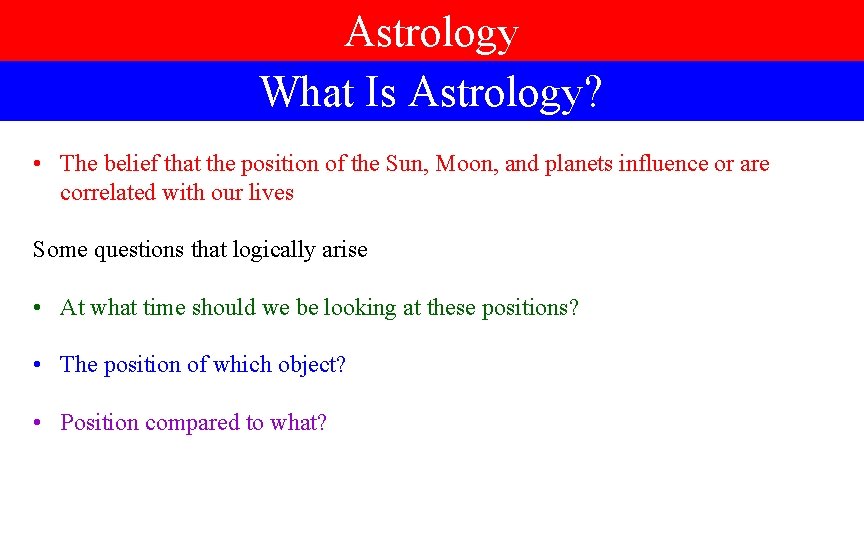 Astrology

What Is Astrology?

• The belief that the position of the Sun, Moon, and planets influence or are correlated with our lives

Some questions that logically arise

• At what time should we be looking at these positions?

• The position of which object?

• Position compared to what?